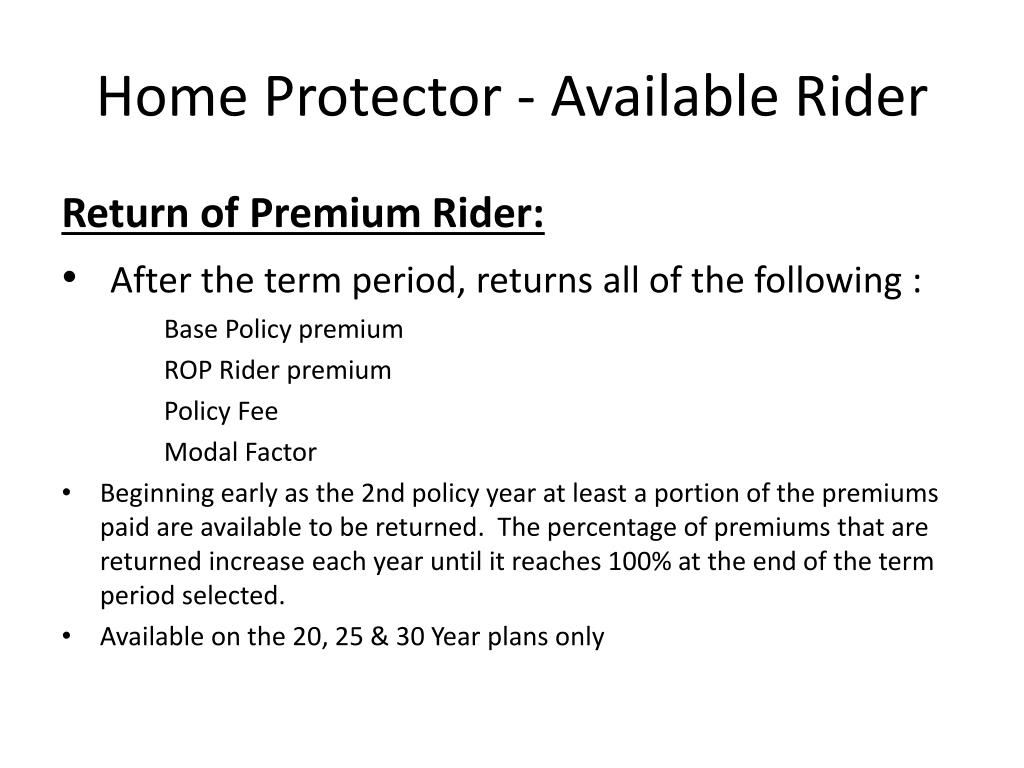 Home Protector - Available Rider

Return of Premium Rider:

• After the term period, returns all of the following :

Base Policy premium

ROP Rider premium

Policy Fee

Modal Factor

• Beginning early as the 2nd policy year at least a portion of the premiums paid are available to be returned. The percentage of premiums that are returned increase each year until it reaches 100% at the end of the term period selected.

• Available on the 20, 25 & 30 Year plans only